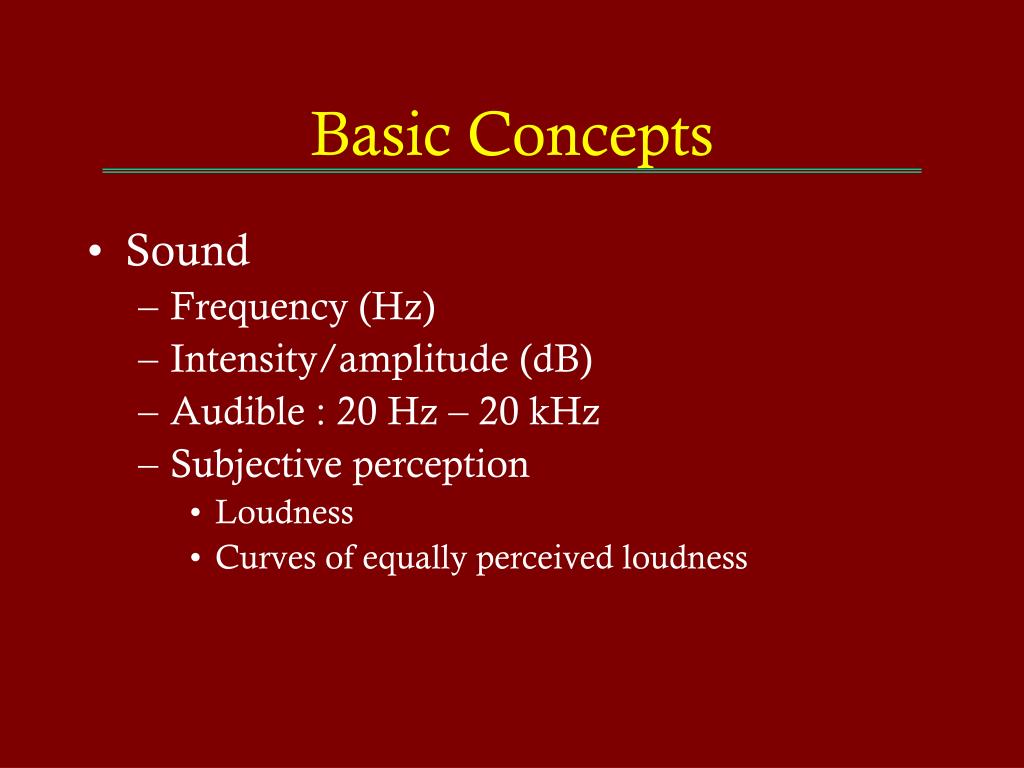 Basic Concepts

• Sound
  – Frequency (Hz)
  – Intensity/amplitude (dB)
  – Audible : 20 Hz – 20 kHz
  – Subjective perception
    • Loudness
    • Curves of equally perceived loudness